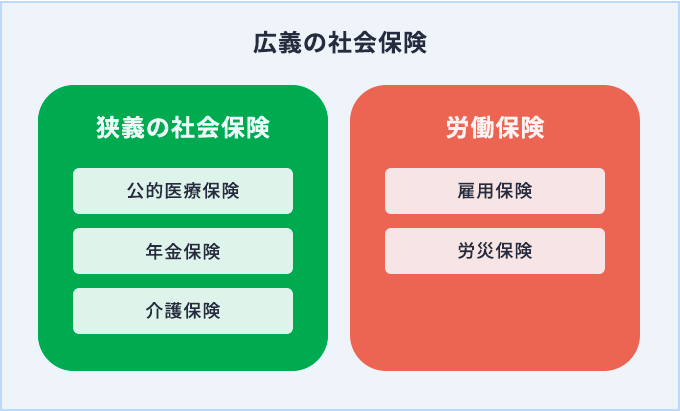 広義の社会保険

狭義の社会保険

公的医療保険

年金保険

介護保険

労働保険

雇用保険

労災保険